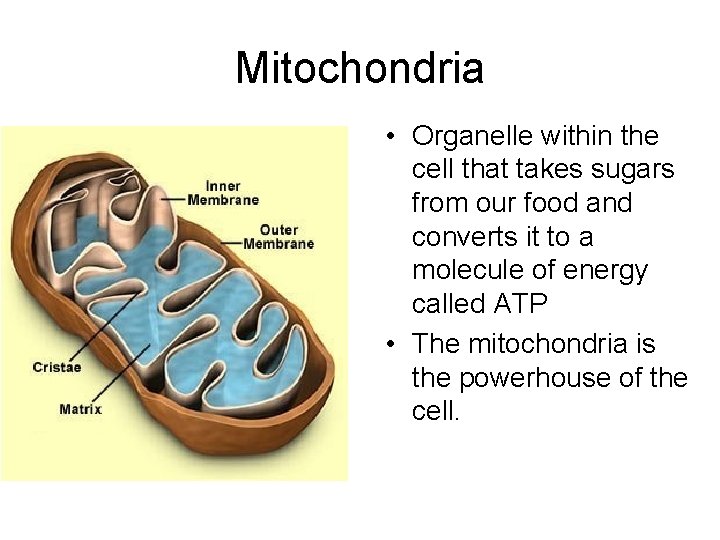 Mitochondria

Inner Membrane

Outer Membrane

Cristae

Matrix

• Organelle within the cell that takes sugars from our food and converts it to a molecule of energy called ATP

• The mitochondria is the powerhouse of the cell.